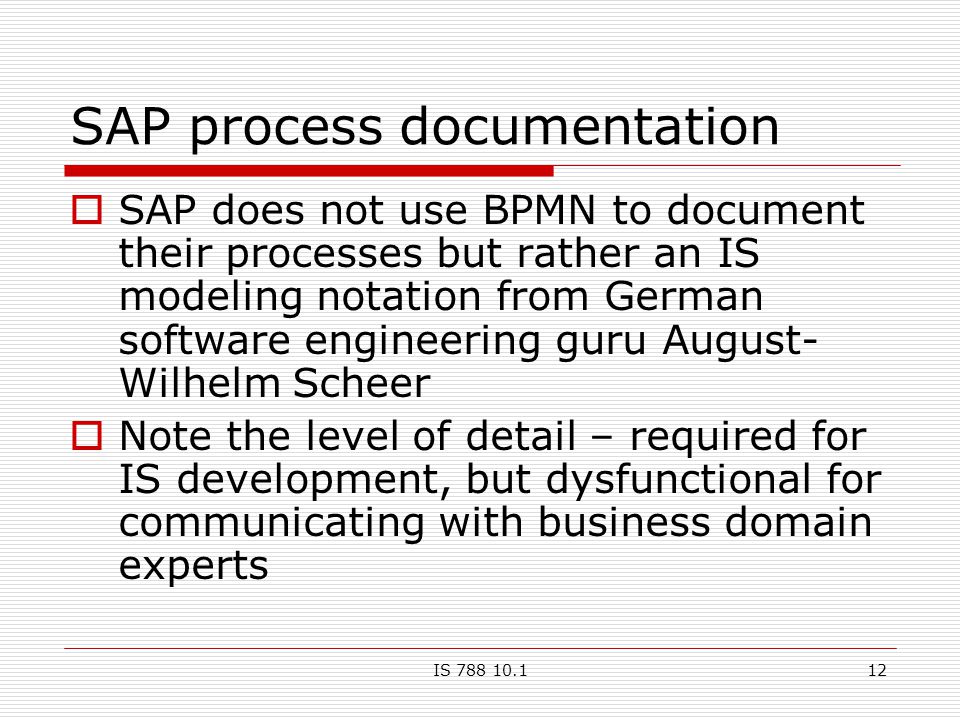 SAP process documentation

SAP does not use BPMN to document their processes but rather an IS modeling notation from German software engineering guru August-Wilhelm Scheer

Note the level of detail – required for IS development, but dysfunctional for communicating with business domain experts

IS 788 10.1

12